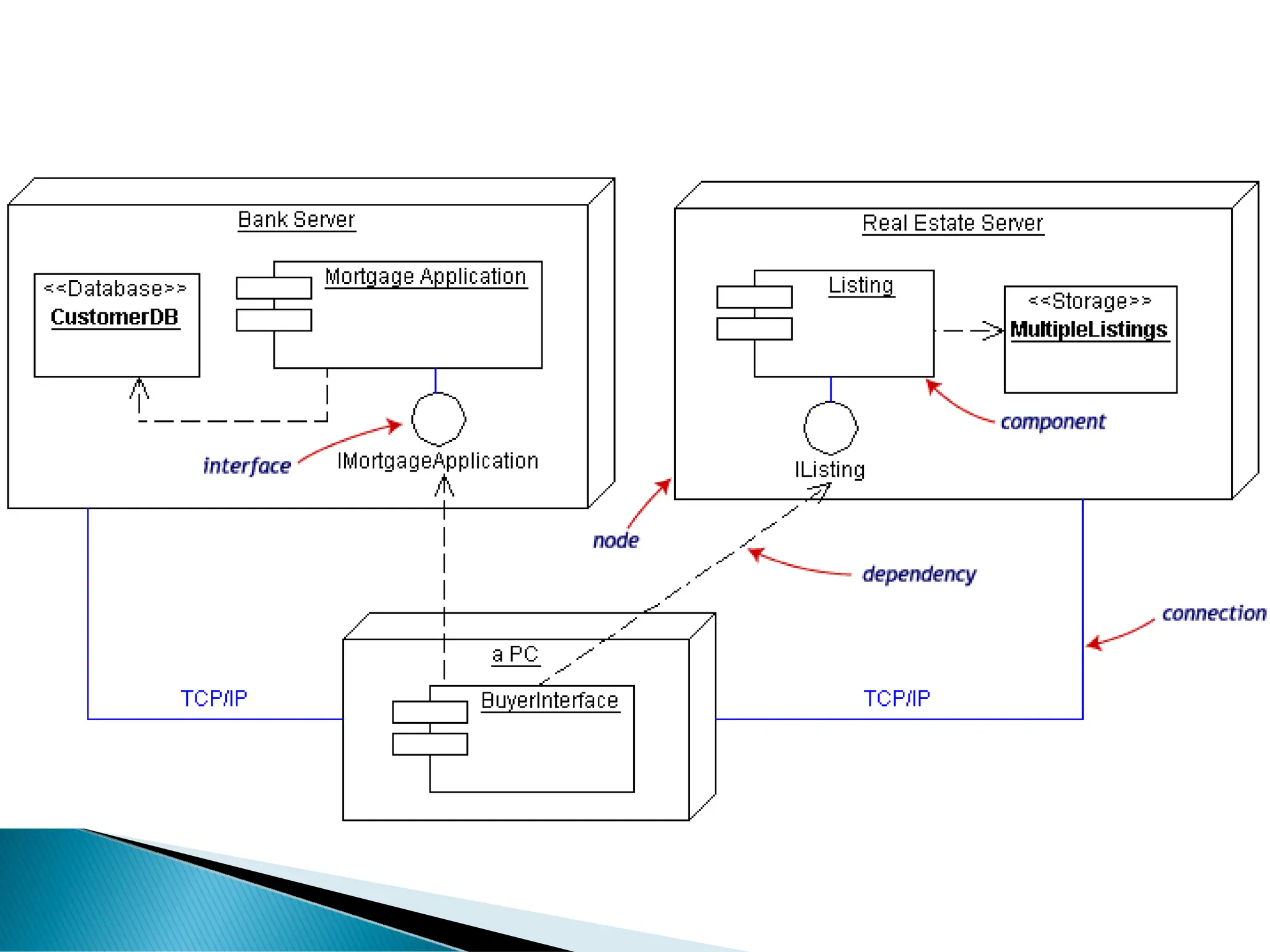 Bank Server

<<Database>>
CustomerDB

Mortgage Application

interface

IMortgageApplication

Real Estate Server

Listing

<<Storage>>
MultipleListings

component

IListing

node

dependency

connection

a PC

BuyerInterface

TCP/IP

TCP/IP